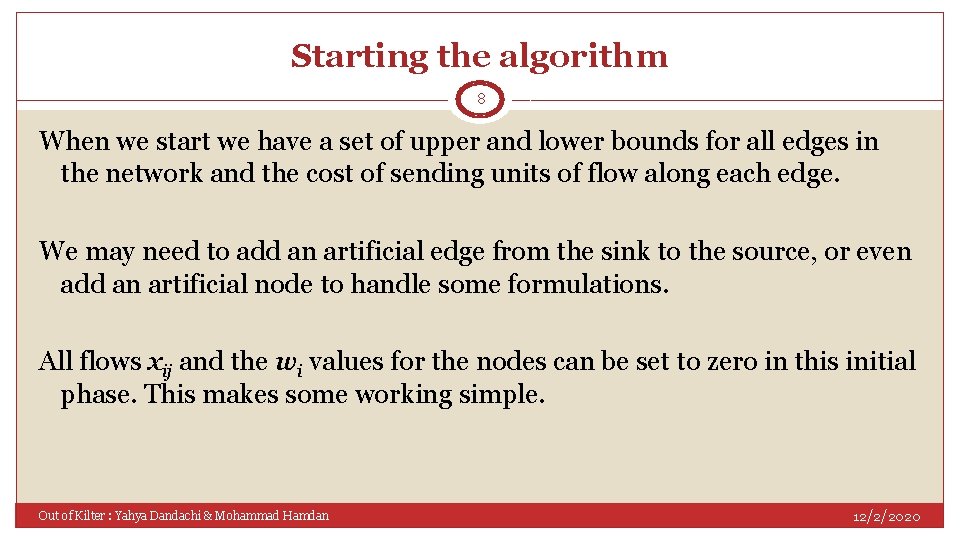 Starting the algorithm

8

When we start we have a set of upper and lower bounds for all edges in the network and the cost of sending units of flow along each edge.

We may need to add an artificial edge from the sink to the source, or even add an artificial node to handle some formulations.

All flows $x_{ij}$ and the $w_i$ values for the nodes can be set to zero in this initial phase. This makes some working simple.

Out of Kilter : Yahya Dandachi & Mohammad Hamdan

12/2/2020